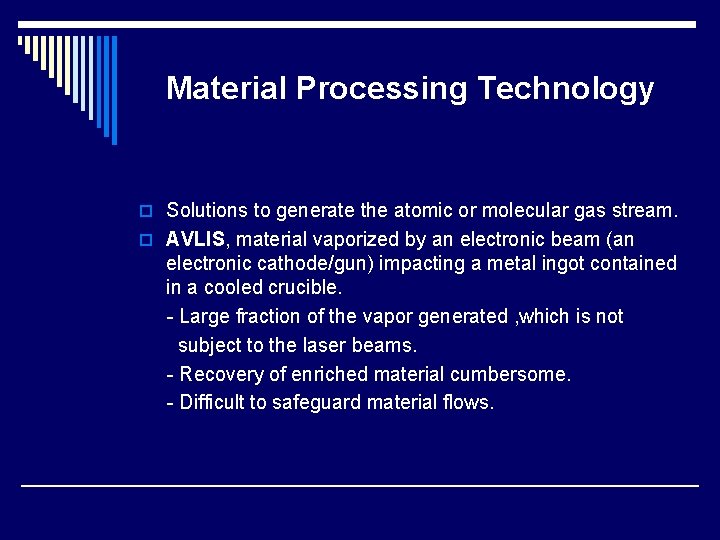 Material Processing Technology

Solutions to generate the atomic or molecular gas stream.

AVLIS, material vaporized by an electronic beam (an electronic cathode/gun) impacting a metal ingot contained in a cooled crucible.

- Large fraction of the vapor generated ,which is not subject to the laser beams.

- Recovery of enriched material cumbersome.

- Difficult to safeguard material flows.